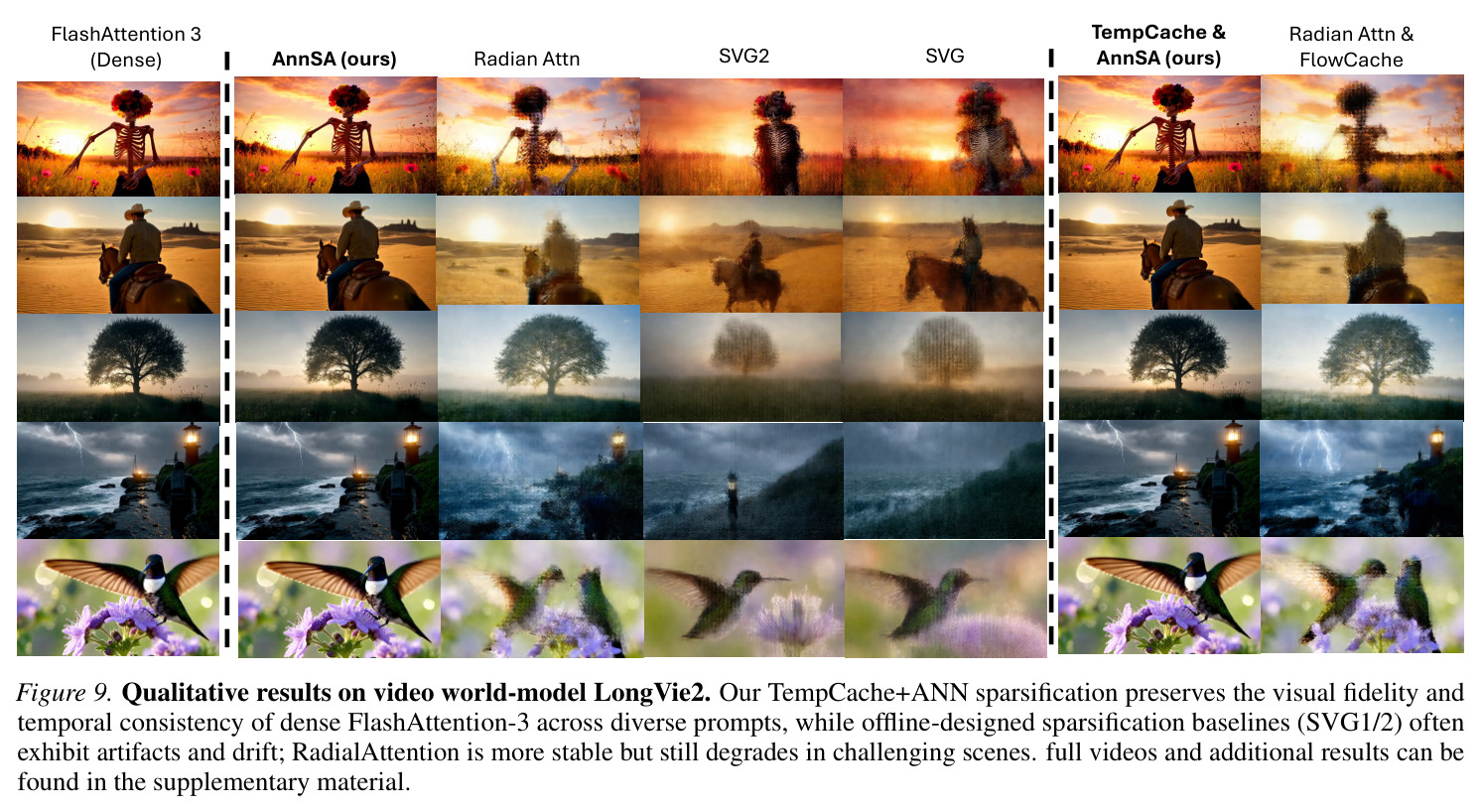 FlashAttention 3
(Dense)

AnnSA (ours)

Radian Attn

SVG2

SVG

TempCache &
AnnSA (ours)

Radian Attn &
FlowCache

Figure 9. Qualitative results on video world-model LongVie2. Our TempCache+ANN sparsification preserves the visual fidelity and temporal consistency of dense FlashAttention-3 across diverse prompts, while offline-designed sparsification baselines (SVG1/2) often exhibit artifacts and drift; RadialAttention is more stable but still degrades in challenging scenes. full videos and additional results can be found in the supplementary material.